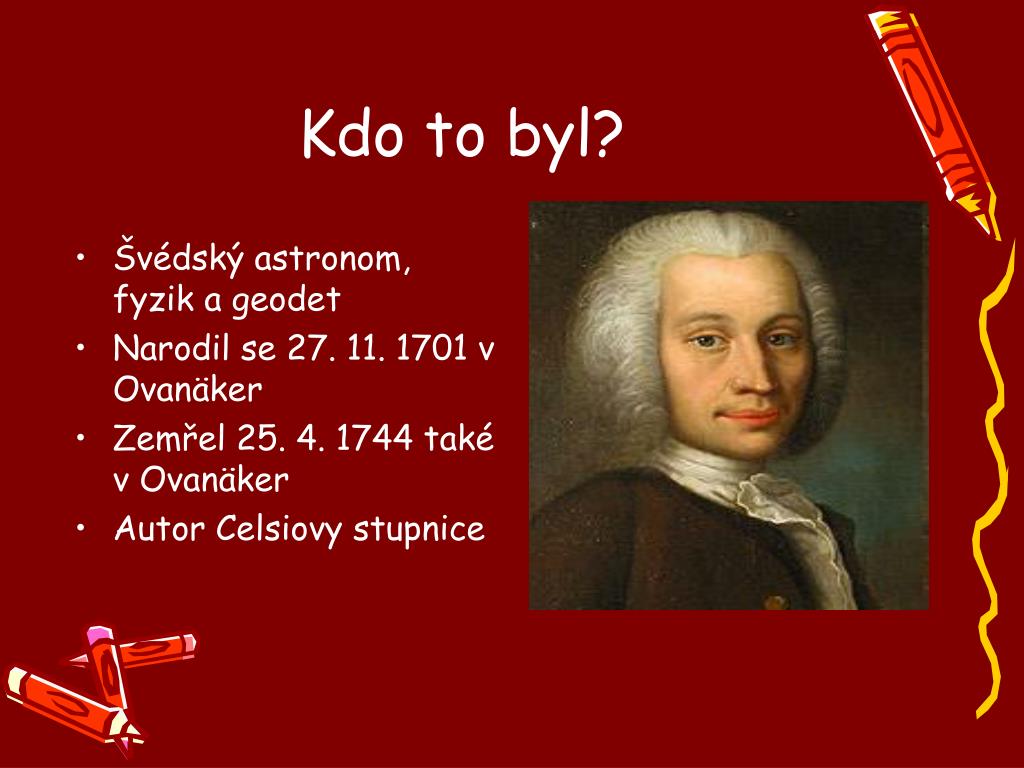 Kdo to byl?

• Švédský astronom, fyzik a geodet
• Narodil se 27. 11. 1701 v Ovanäker
• Zemřel 25. 4. 1744 také v Ovanäker
• Autor Celsiovy stupnice